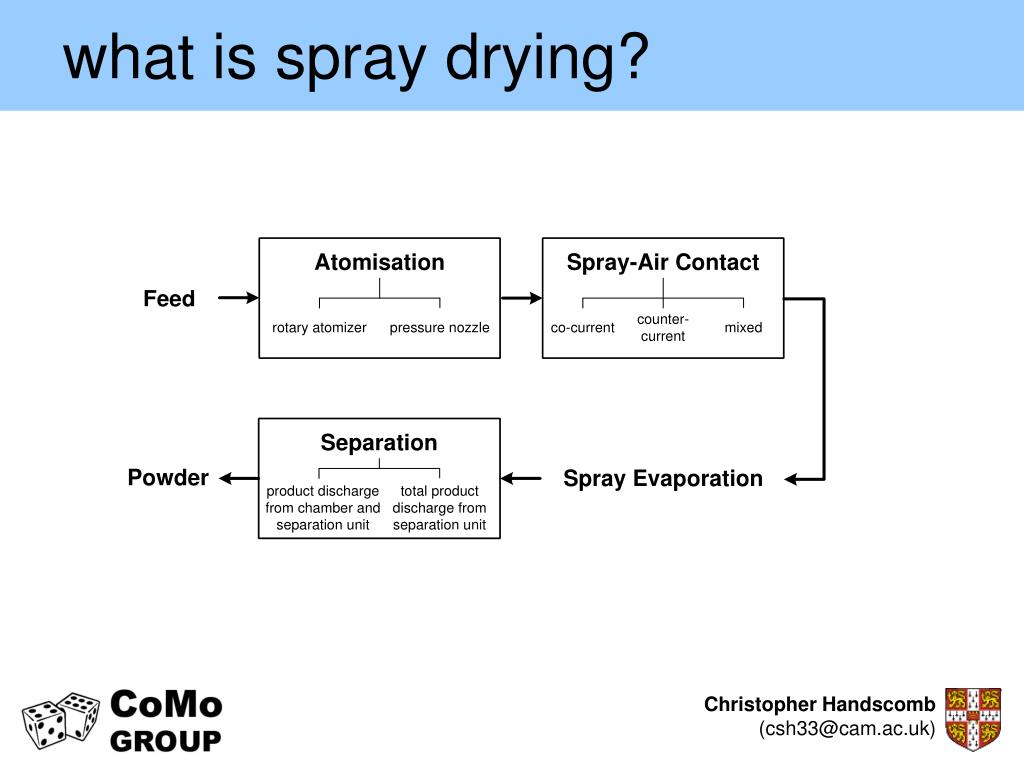 what is spray drying?

Feed

Atomisation

rotary atomizer

pressure nozzle

Spray-Air Contact

co-current

counter-current

mixed

Spray Evaporation

Separation

product discharge from chamber and separation unit

total product discharge from separation unit

Powder

CoMo GROUP

Christopher Handscomb
(csh33@cam.ac.uk)